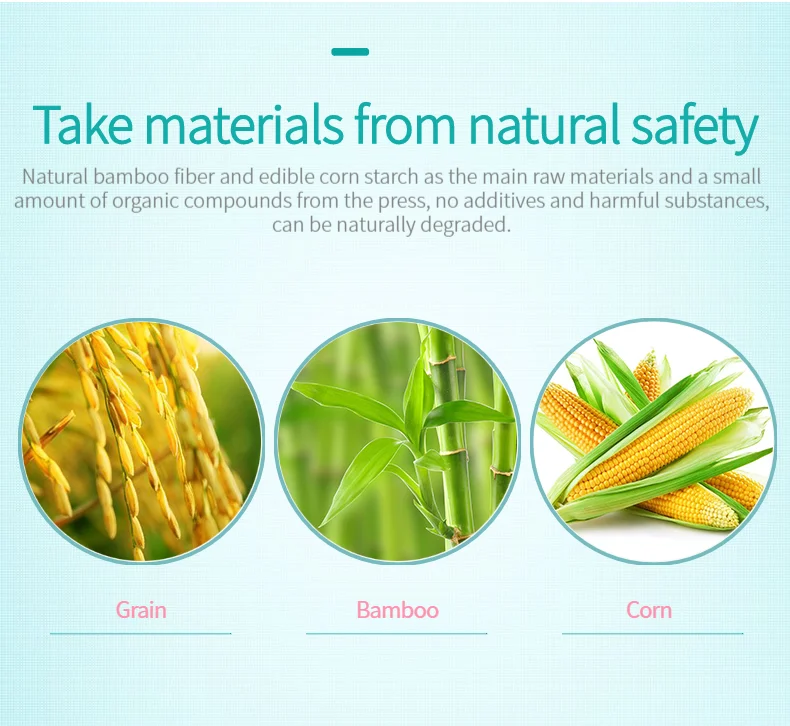 Take materials from natural safety

Natural bamboo fiber and edible corn starch as the main raw materials and a small amount of organic compounds from the press, no additives and harmful substances, can be naturally degraded.

Grain

Bamboo

Corn